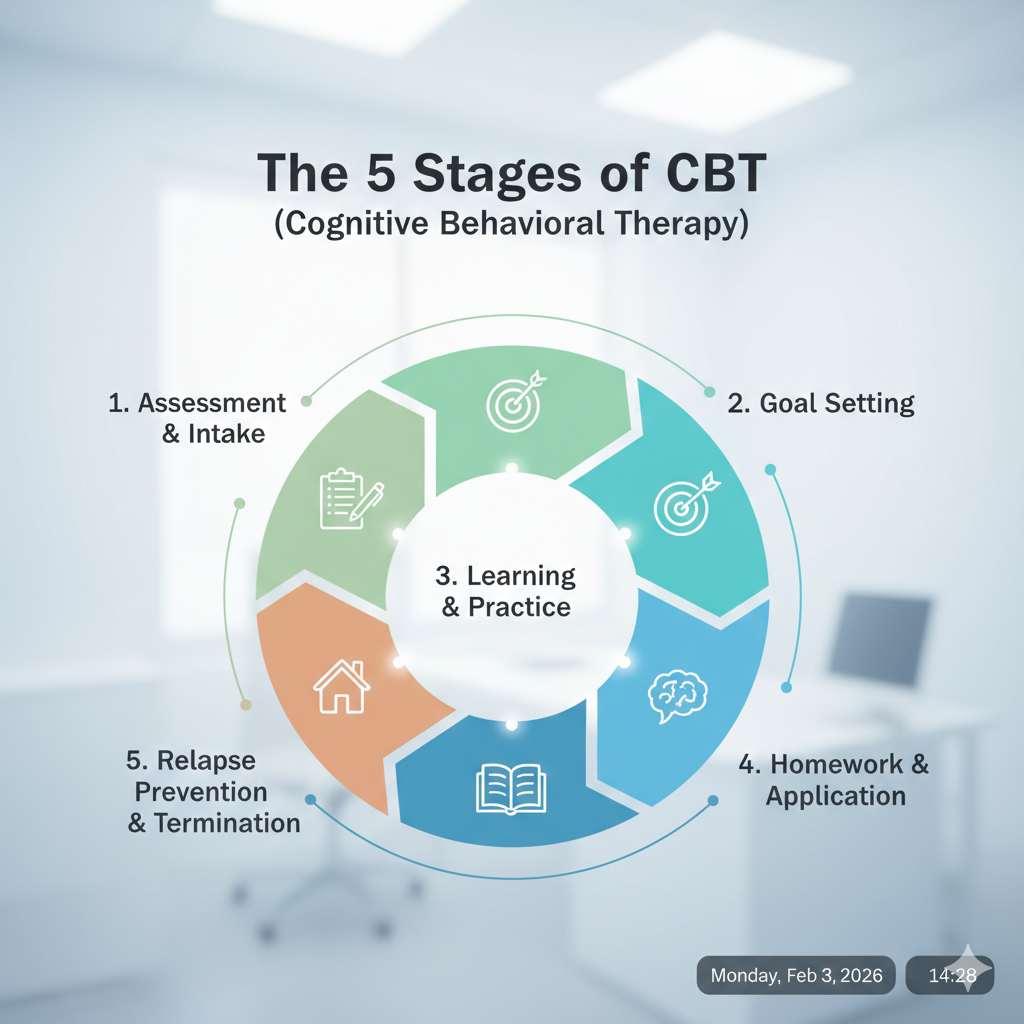 The 5 Stages of CBT
(Cognitive Behavioral Therapy)

1. Assessment & Intake

2. Goal Setting

3. Learning & Practice

4. Homework & Application

5. Relapse Prevention & Termination

Monday, Feb 3, 2026

14:28